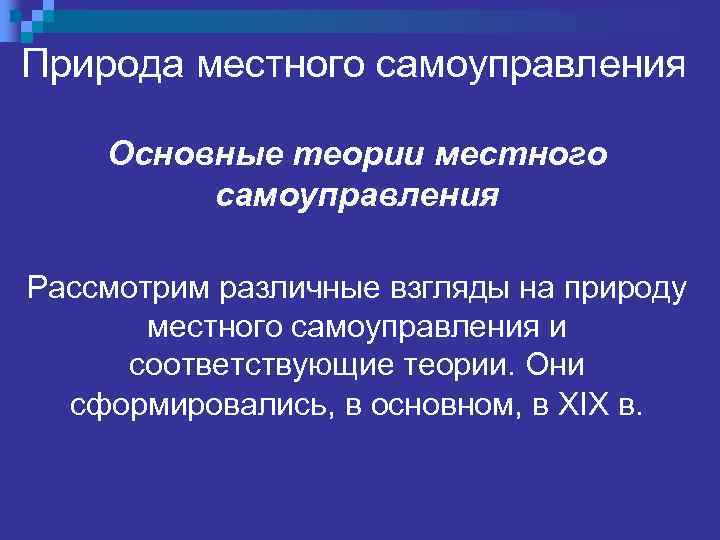 Природа местного самоуправления

Основные теории местного самоуправления

Рассмотрим различные взгляды на природу местного самоуправления и соответствующие теории. Они сформировались, в основном, в XIX в.